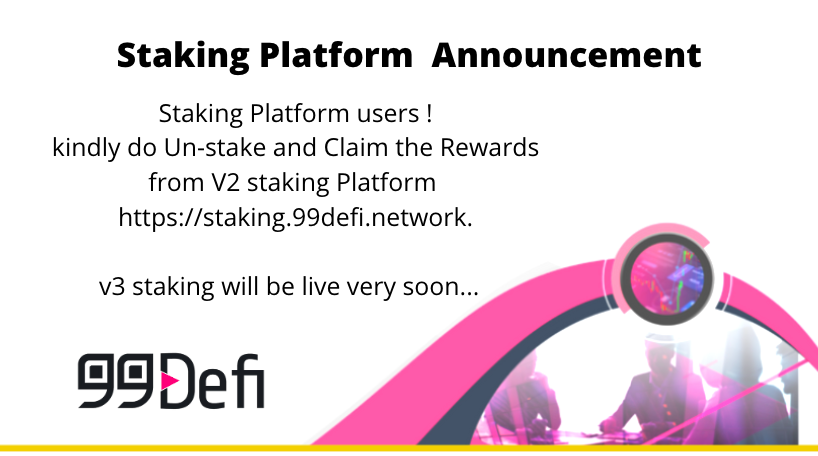 Staking Platform Announcement

Staking Platform users !
kindly do Un-stake and Claim the Rewards from V2 staking Platform https://staking.99defi.network.

v3 staking will be live very soon...

99Defi